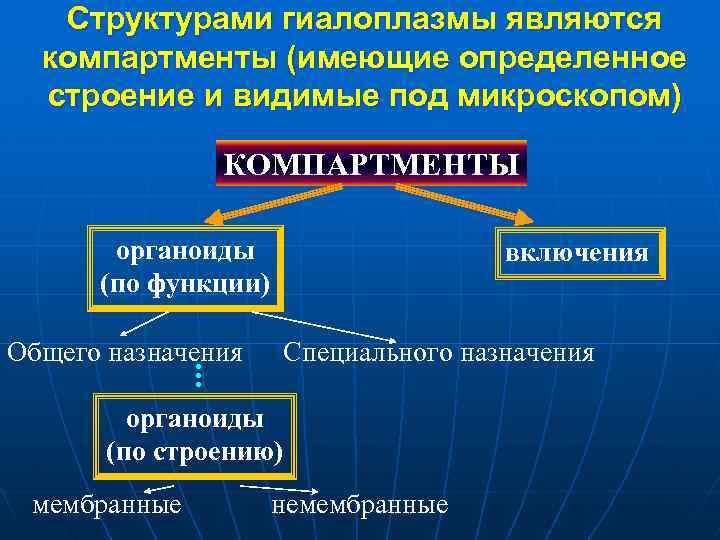 Структурами гиалоплазмы являются компартменты (имеющие определенное строение и видимые под микроскопом)

КОМПАРТМЕНТЫ

органоиды (по функции)

включения

Общего назначения

Специального назначения

органоиды (по строению)

мембранные

немембранные